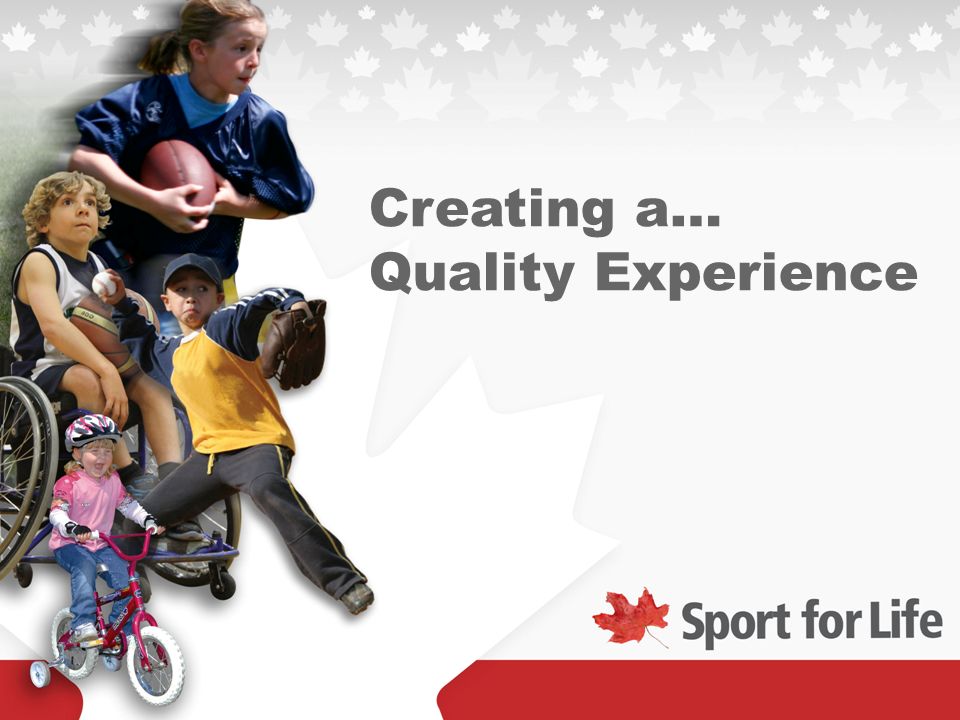 Creating a...
Quality Experience

Sport for Life